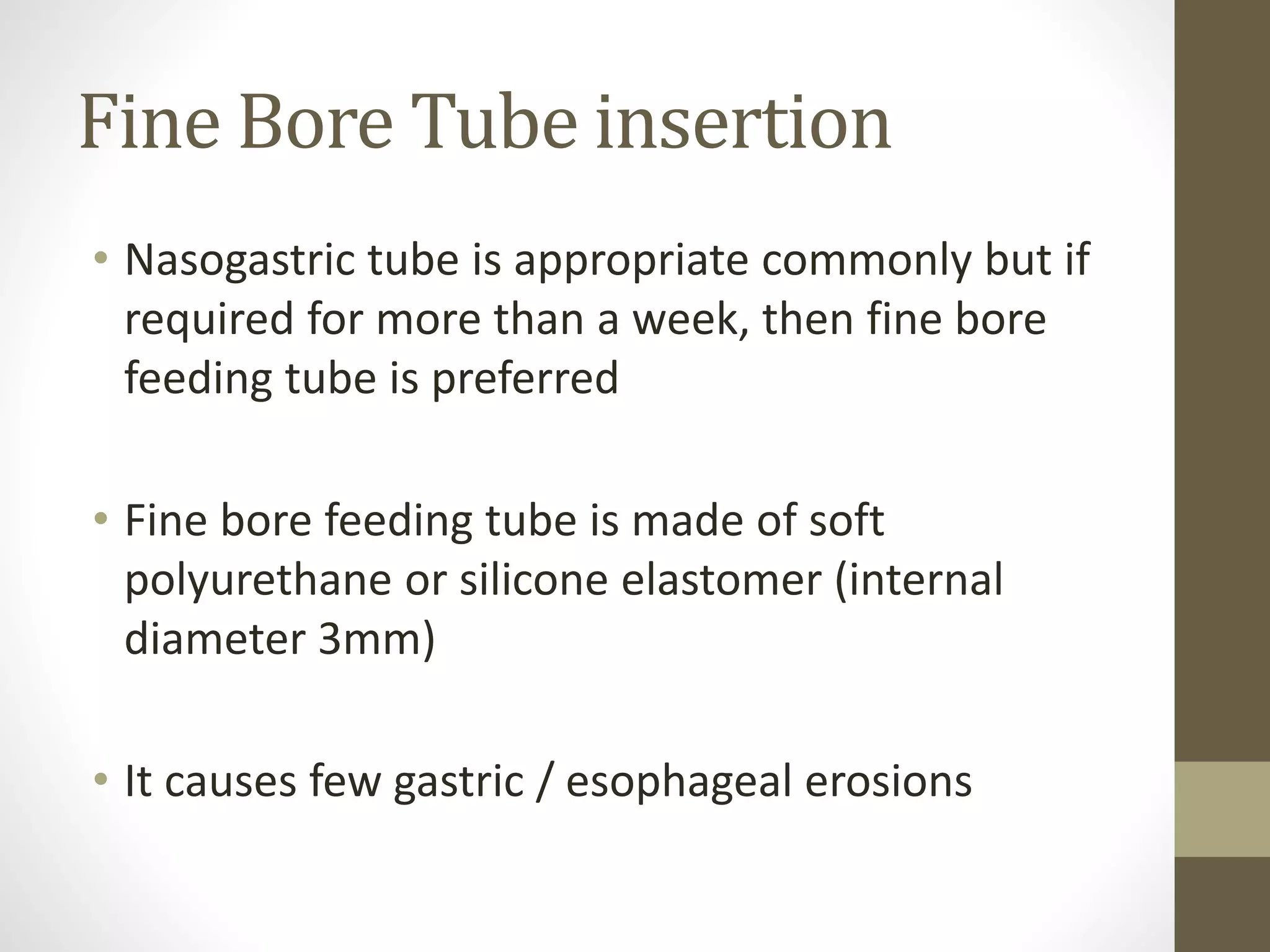 Fine Bore Tube insertion

• Nasogastric tube is appropriate commonly but if required for more than a week, then fine bore feeding tube is preferred

• Fine bore feeding tube is made of soft polyurethane or silicone elastomer (internal diameter 3mm)

• It causes few gastric / esophageal erosions